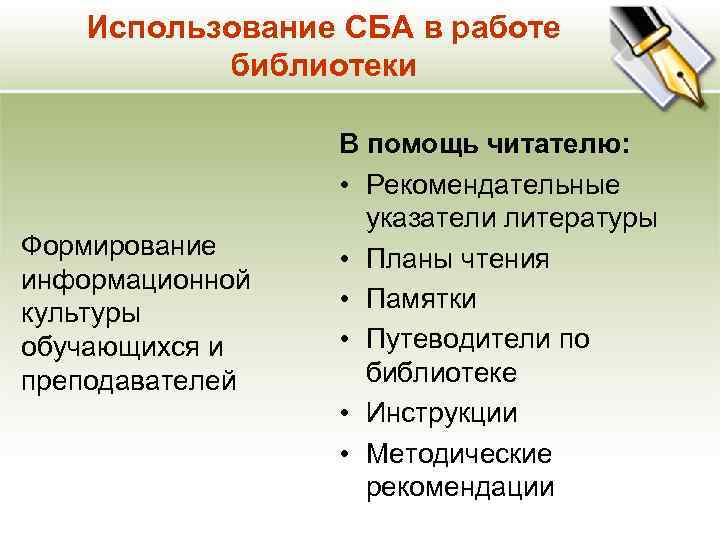 Использование СБА в работе библиотеки

Формирование информационной культуры обучающихся и преподавателей

В помощь читателю:
• Рекомендательные указатели литературы
• Планы чтения
• Памятки
• Путеводители по библиотеке
• Инструкции
• Методические рекомендации